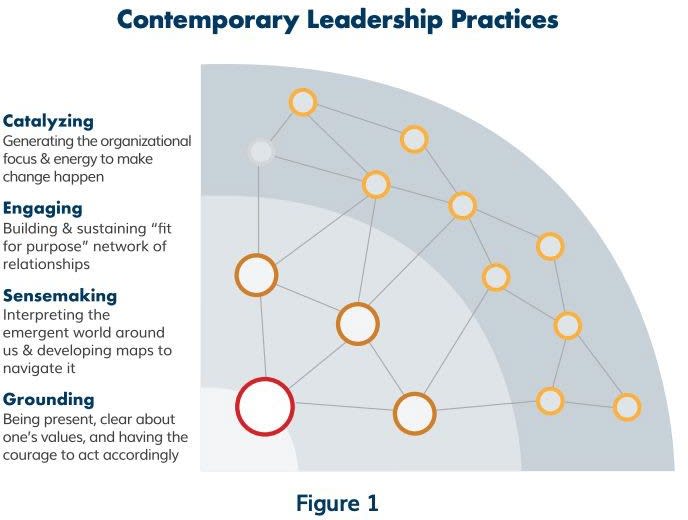 Contemporary Leadership Practices

Catalyzing
Generating the organizational focus & energy to make change happen

Engaging
Building & sustaining "fit for purpose" network of relationships

Sensemaking
Interpreting the emergent world around us & developing maps to navigate it

Grounding
Being present, clear about one's values, and having the courage to act accordingly

Figure 1